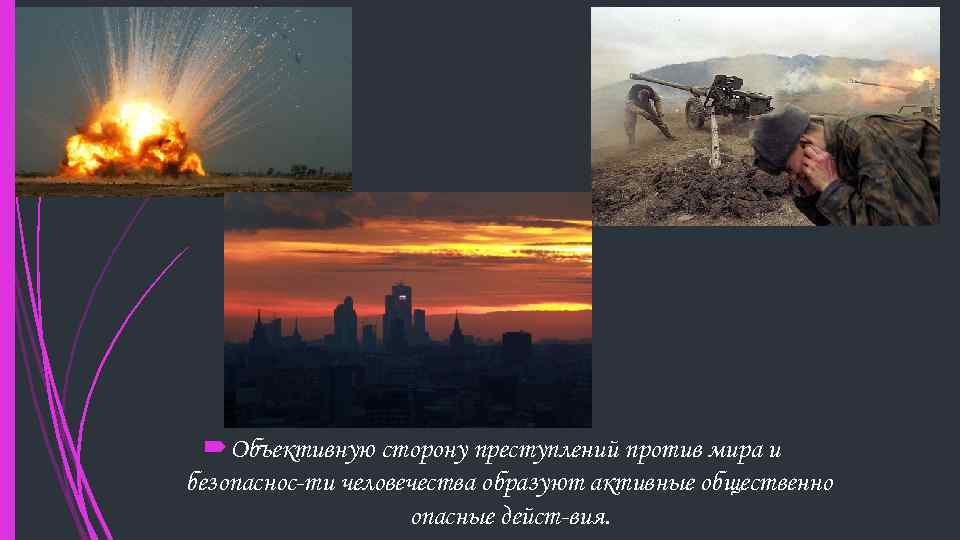 Объективную сторону преступлений против мира и безопаснос-ти человечества образуют активные общественно опасные дейст-вия.